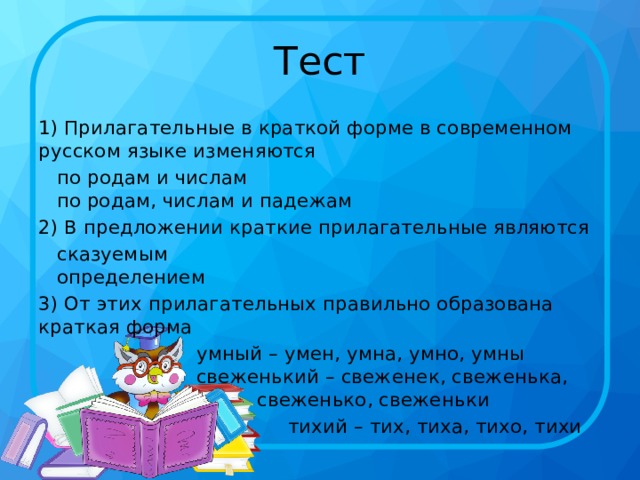 Тест

1) Прилагательные в краткой форме в современном русском языке изменяются

по родам и числам
по родам, числам и падежам

2) В предложении краткие прилагательные являются

сказуемым
определением

3) От этих прилагательных правильно образована краткая форма

умный – умен, умна, умно, умны
свеженький – свеженек, свеженька, свеженько, свеженьки
тихий – тих, тиха, тихо, тихи